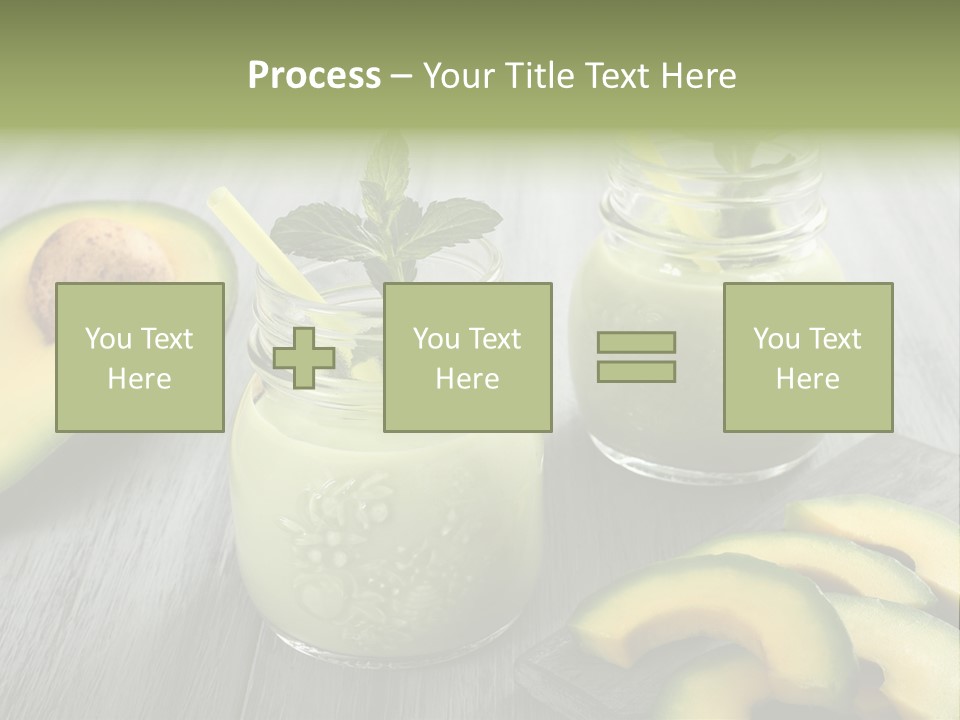 Process – Your Title Text Here

You Text Here

You Text Here

You Text Here